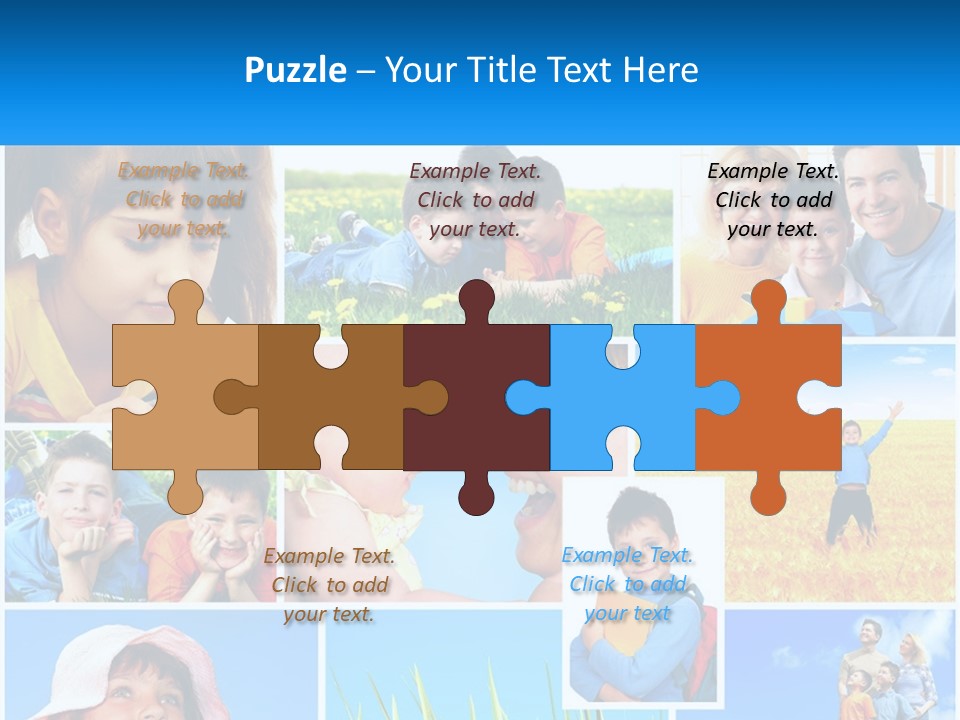 Puzzle – Your Title Text Here

Example Text. Click to add your text.

Example Text. Click to add your text.

Example Text. Click to add your text.

Example Text. Click to add your text.

Example Text. Click to add your text